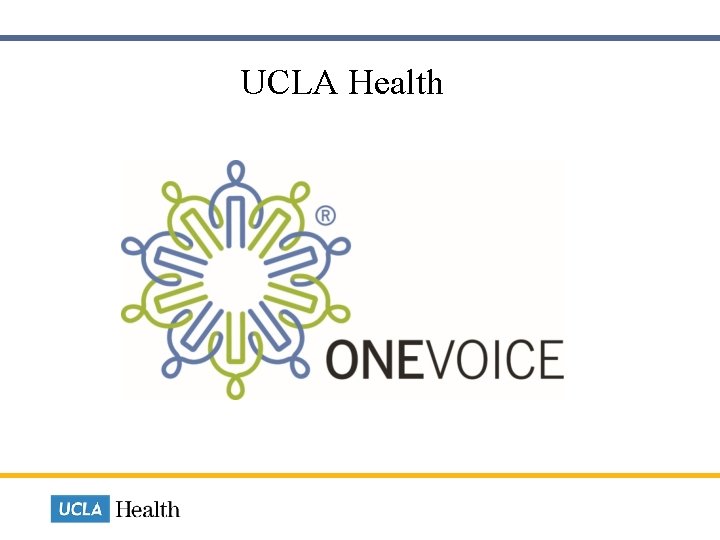 UCLA Health

®

ONEVOICE

UCLA Health